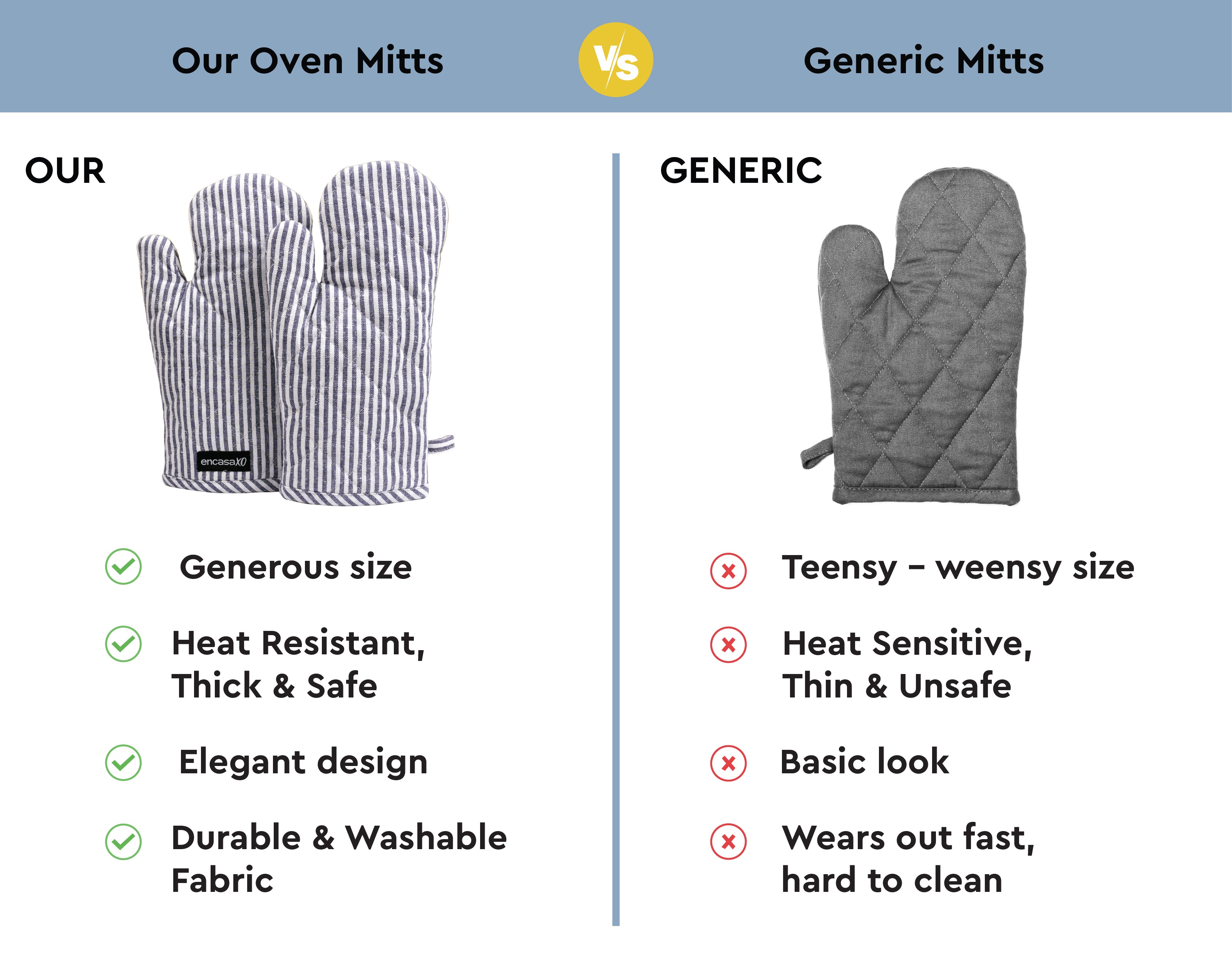 Our Oven Mitts

VS

Generic Mitts

OUR

encasaXO

Generous size

Heat Resistant, Thick & Safe

Elegant design

Durable & Washable Fabric

GENERIC

Teensy – weensy size

Heat Sensitive, Thin & Unsafe

Basic look

Wears out fast, hard to clean